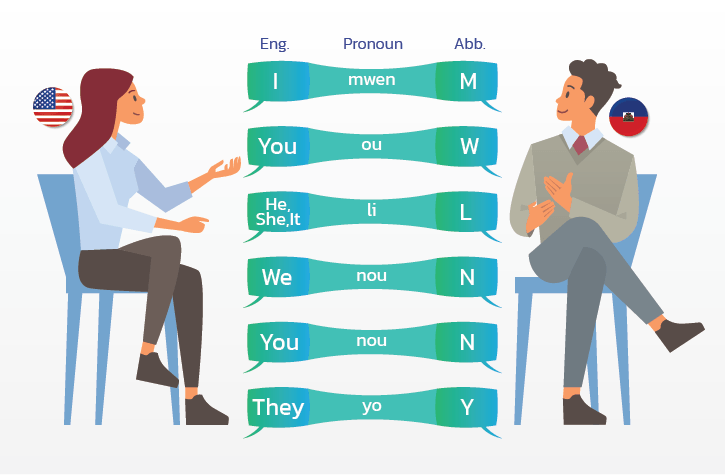 | Eng. | Pronoun | Abb. |
|---|---|---|
| I | mwen | M |
| You | ou | W |
| He, She,It | li | L |
| We | nou | N |
| You | nou | N |
| They | yo | Y |